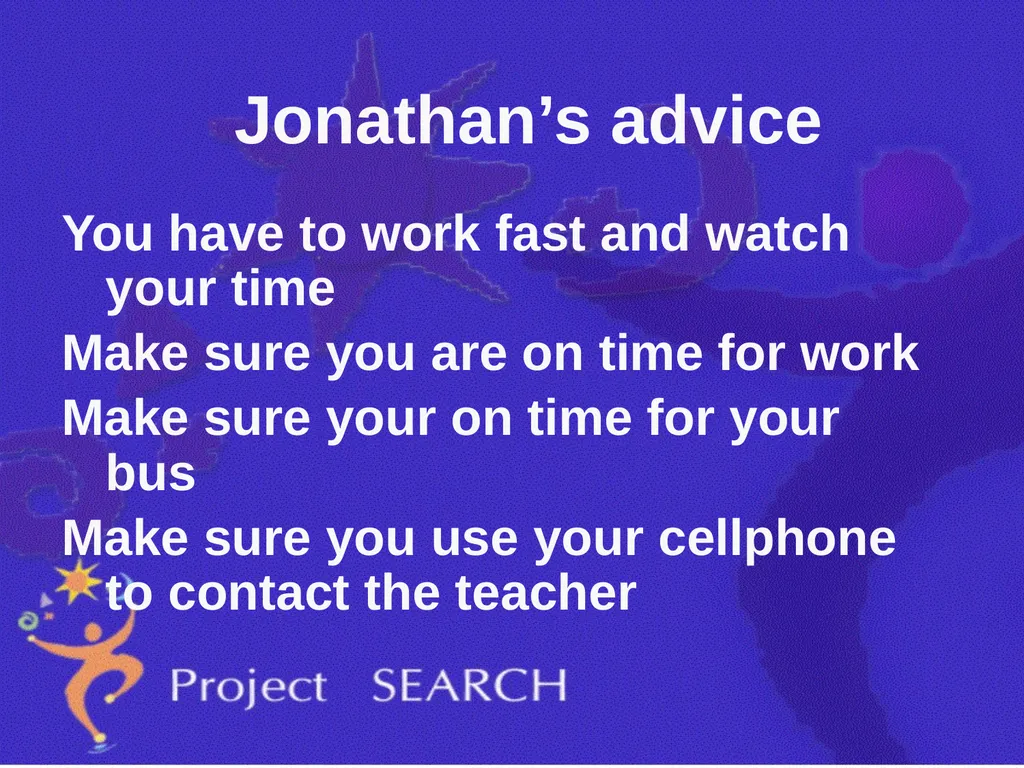 Jonathan’s advice

You have to work fast and watch your time

Make sure you are on time for work

Make sure your on time for your bus

Make sure you use your cellphone to contact the teacher

Project SEARCH